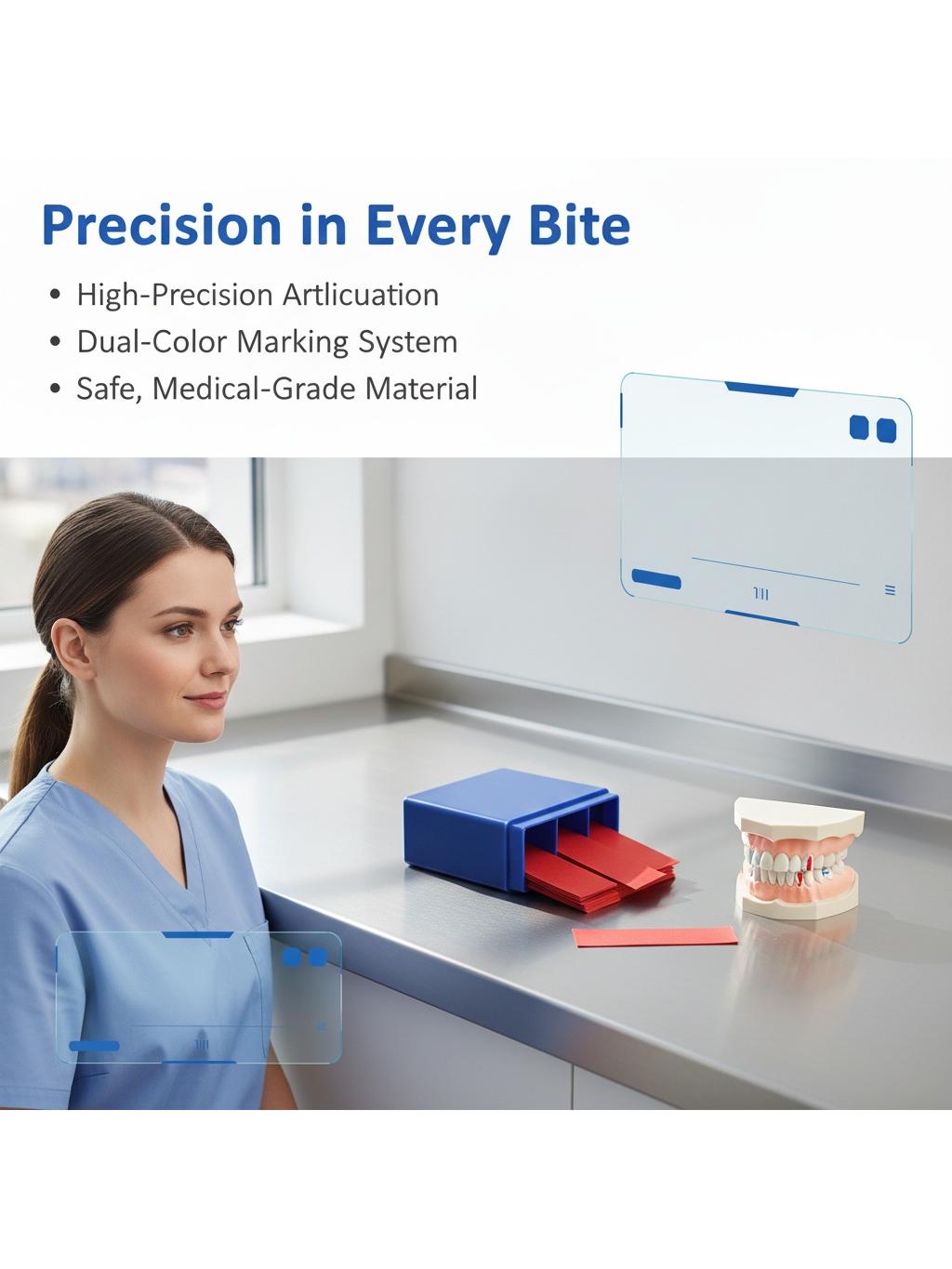 Precision in Every Bite

• High-Precision Artlicuation
• Dual-Color Marking System
• Safe, Medical-Grade Material